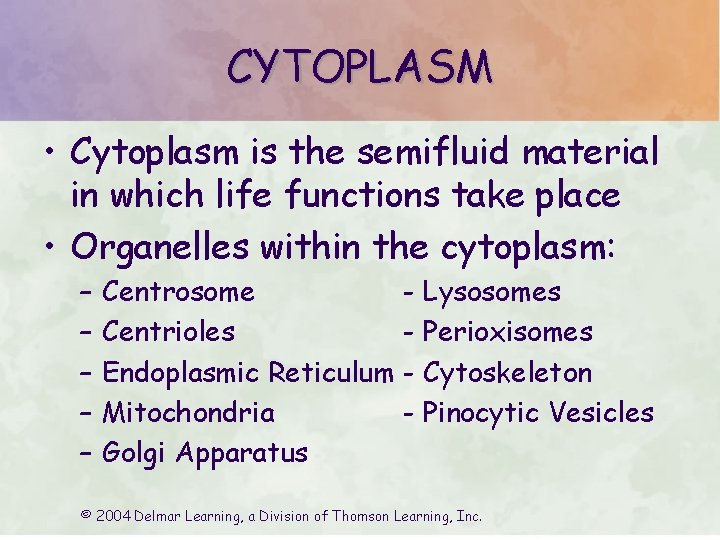 CYTOPLASM

• Cytoplasm is the semifluid material in which life functions take place

• Organelles within the cytoplasm:

– Centrosome
– Centrioles
– Endoplasmic Reticulum
– Mitochondria
– Golgi Apparatus

- Lysosomes
- Perioxisomes
- Cytoskeleton
- Pinocytic Vesicles

© 2004 Delmar Learning, a Division of Thomson Learning, Inc.